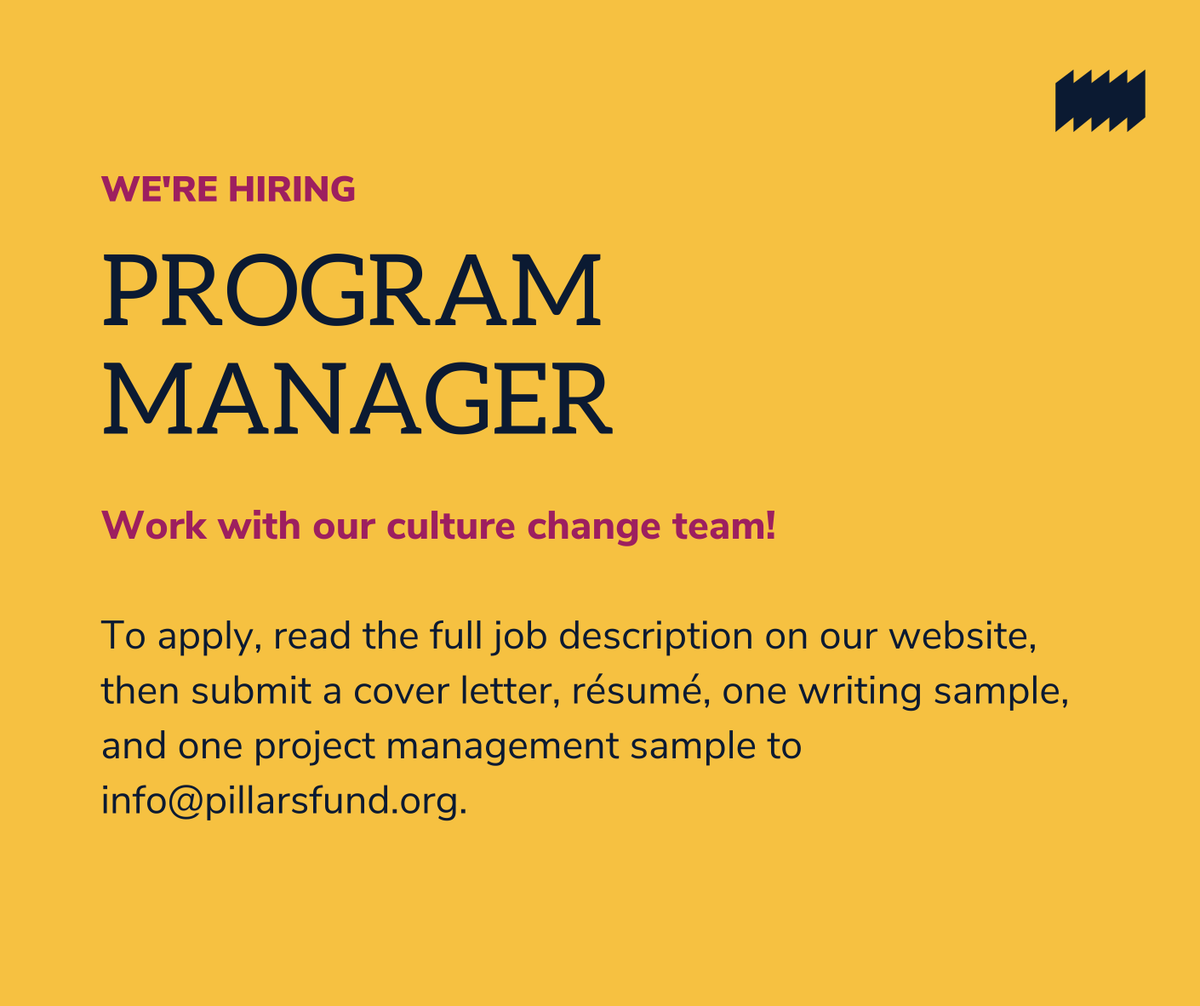 WE'RE HIRING

PROGRAM MANAGER

Work with our culture change team!

To apply, read the full job description on our website, then submit a cover letter, résumé, one writing sample, and one project management sample to info@pillarsfund.org.